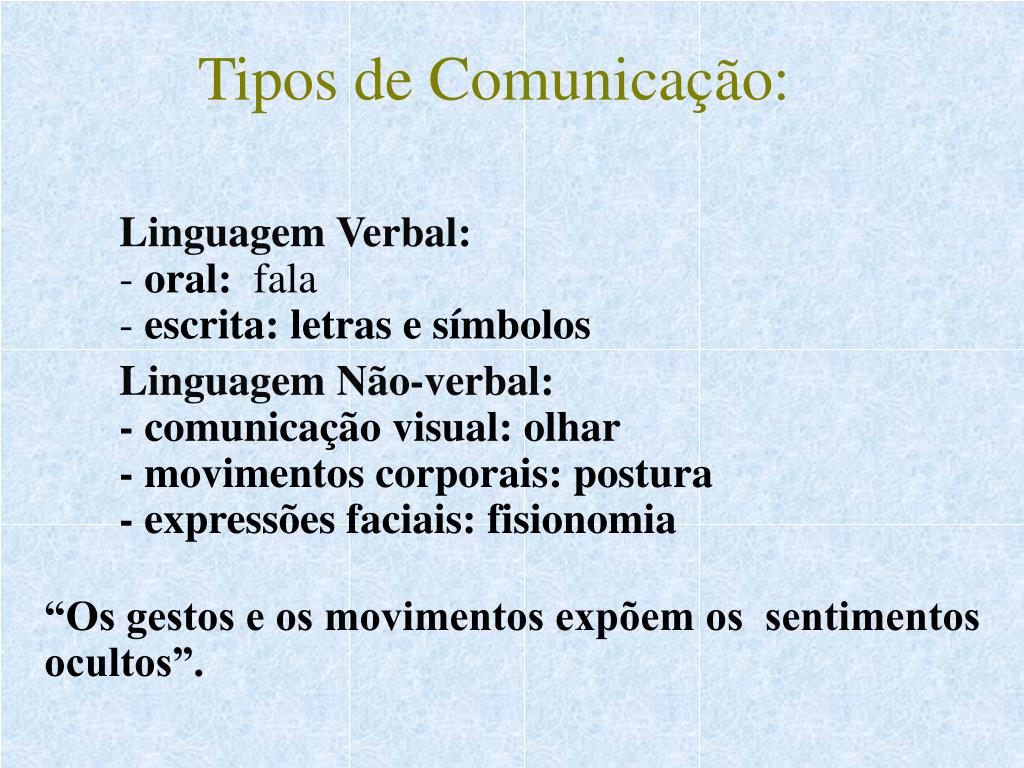 Tipos de Comunicação:

Linguagem Verbal:
- oral: fala
- escrita: letras e símbolos

Linguagem Não-verbal:
- comunicação visual: olhar
- movimentos corporais: postura
- expressões faciais: fisionomia

“Os gestos e os movimentos expõem os sentimentos ocultos”.